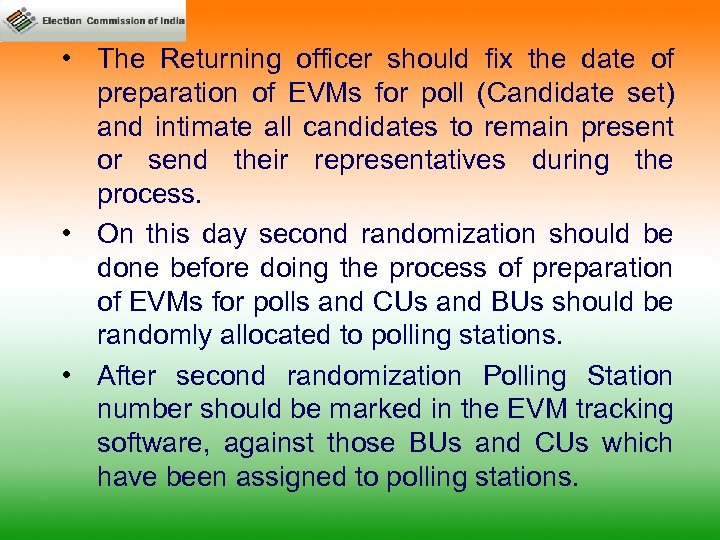 Election Commission of India

• The Returning officer should fix the date of preparation of EVMs for poll (Candidate set) and intimate all candidates to remain present or send their representatives during the process.

• On this day second randomization should be done before doing the process of preparation of EVMs for polls and CUs and BUs should be randomly allocated to polling stations.

• After second randomization Polling Station number should be marked in the EVM tracking software, against those BUs and CUs which have been assigned to polling stations.